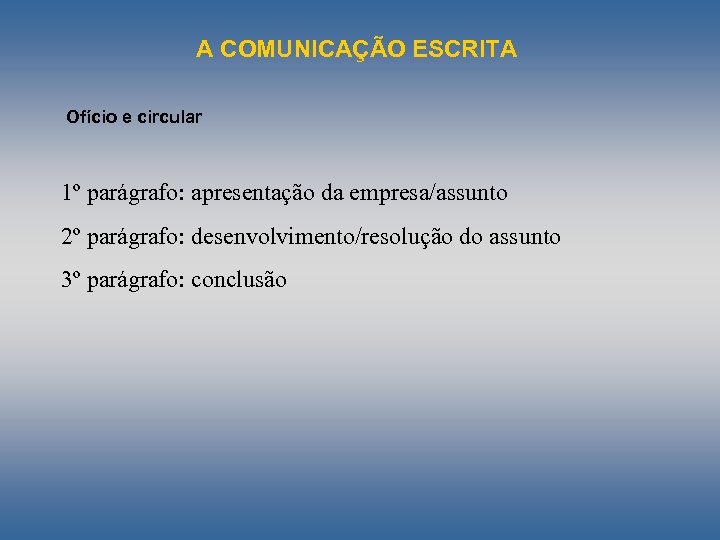 A COMUNICAÇÃO ESCRITA

Ofício e circular

1º parágrafo: apresentação da empresa/assunto

2º parágrafo: desenvolvimento/resolução do assunto

3º parágrafo: conclusão